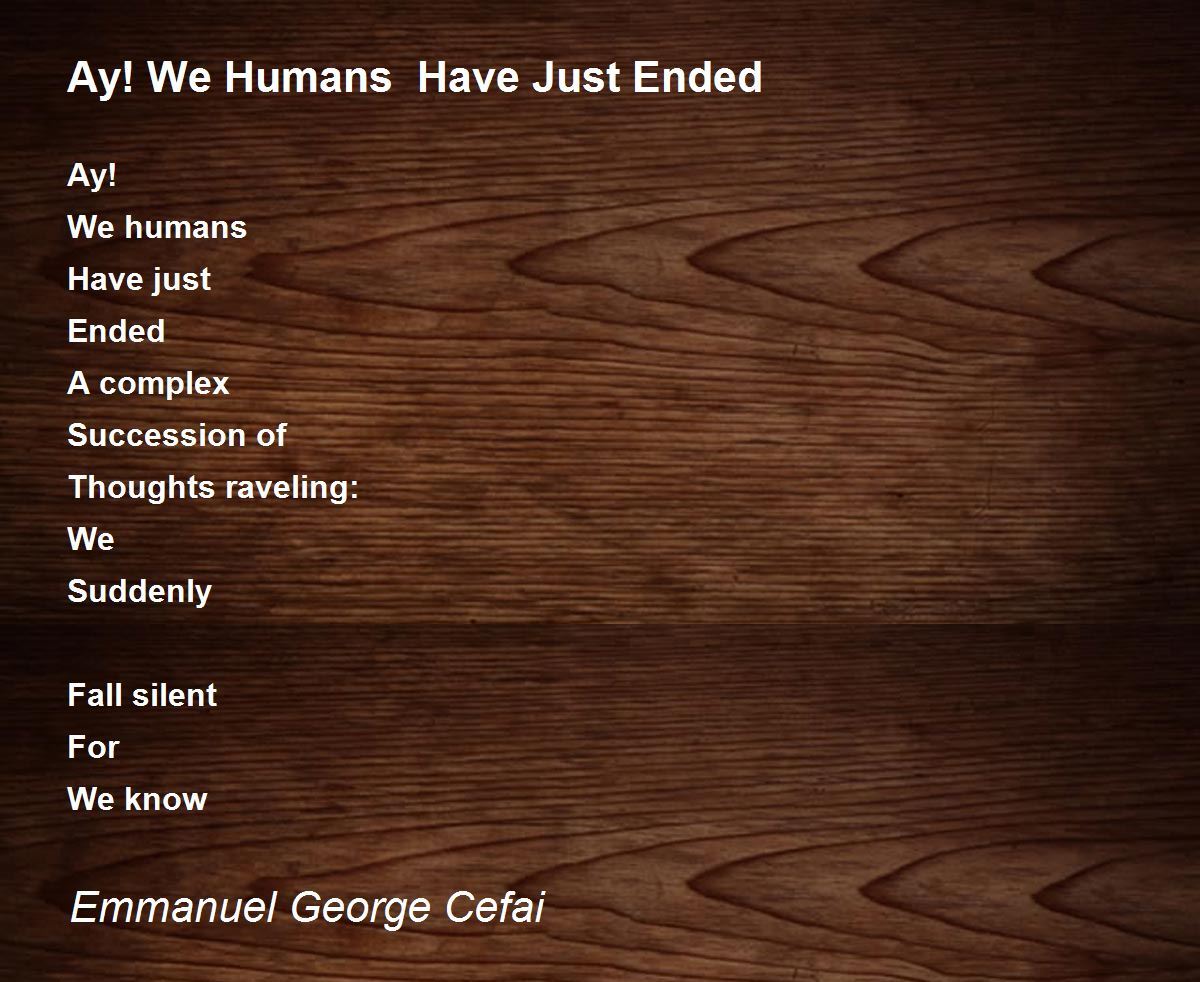 Ay! We Humans  Have Just Ended

Ay!
We humans
Have just
Ended
A complex
Succession of
Thoughts raveling:
We
Suddenly

Fall silent
For
We know

Emmanuel George Cefai